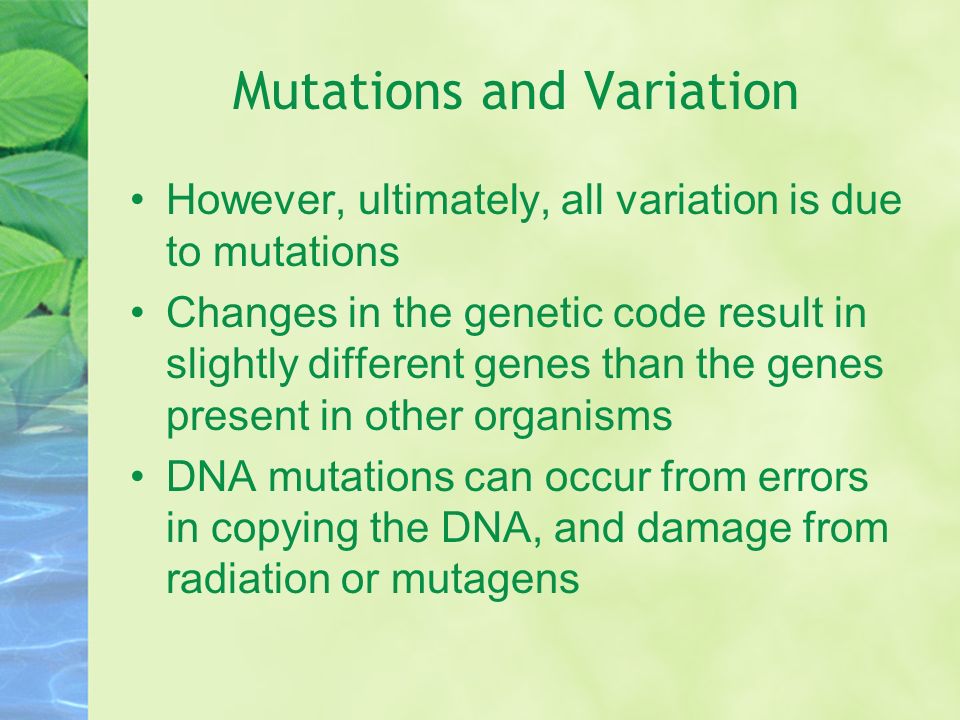 Mutations and Variation

• However, ultimately, all variation is due to mutations
• Changes in the genetic code result in slightly different genes than the genes present in other organisms
• DNA mutations can occur from errors in copying the DNA, and damage from radiation or mutagens